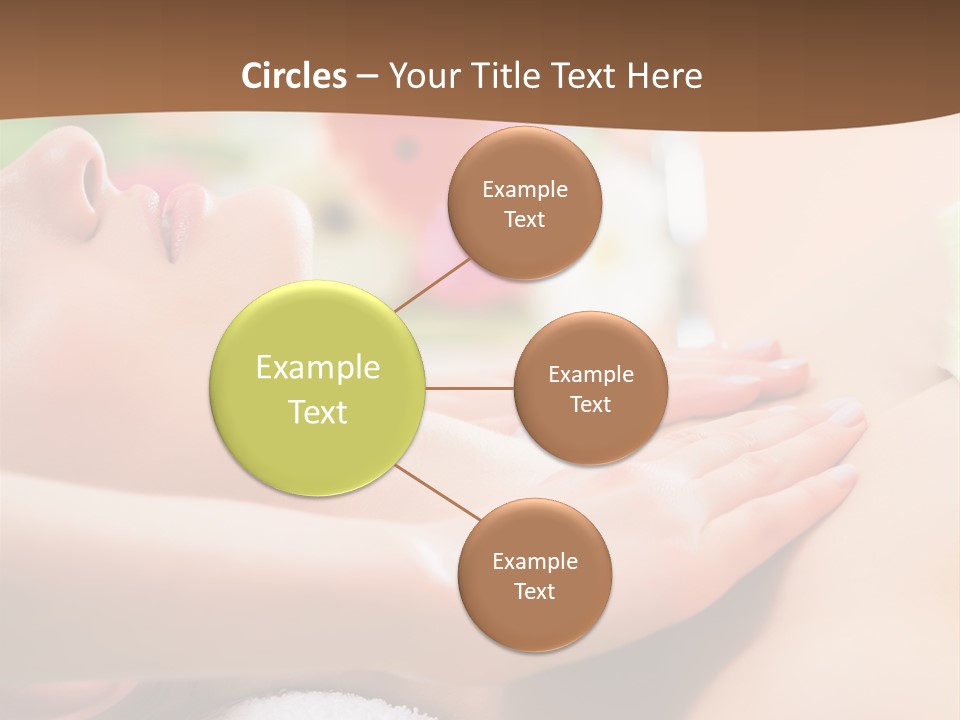 Circles – Your Title Text Here

Example Text

Example Text

Example Text

Example Text